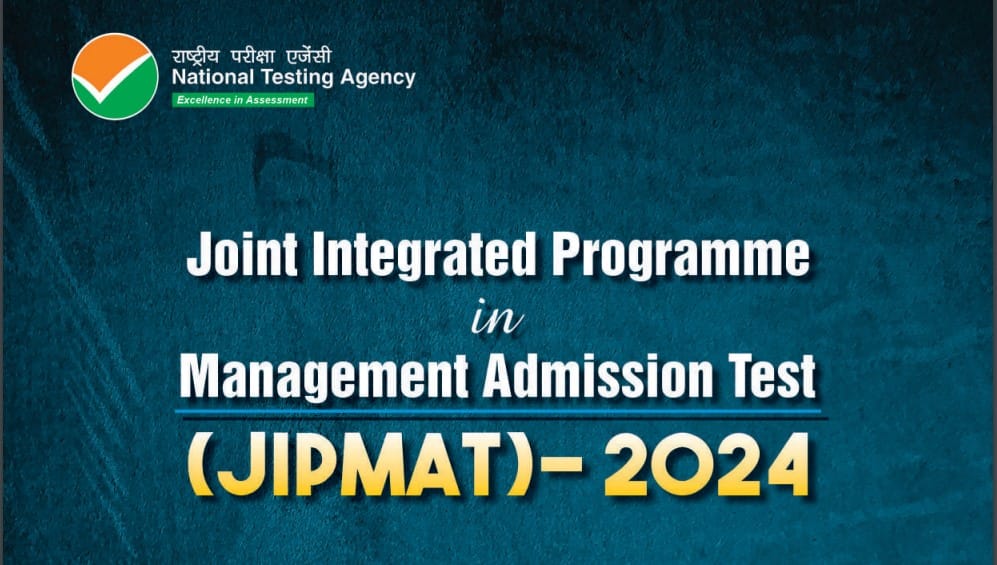 राष्ट्रीय परीक्षा एजेंसी
National Testing Agency
Excellence in Assessment

Joint Integrated Programme
in
Management Admission Test
(JIPMAT)- 2024